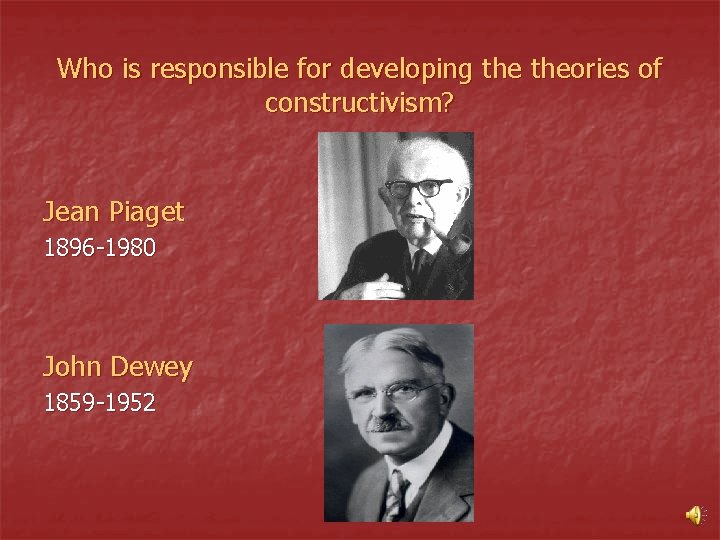 Who is responsible for developing the theories of constructivism?

Jean Piaget
1896-1980

John Dewey
1859-1952